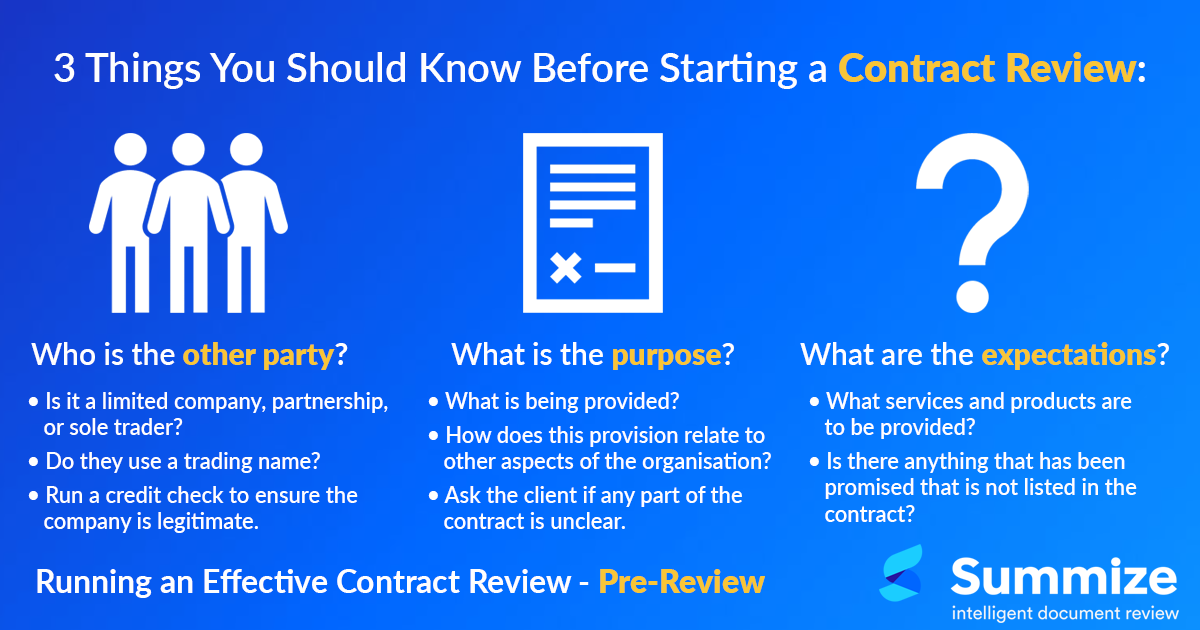 3 Things You Should Know Before Starting a Contract Review:

Who is the other party?

• Is it a limited company, partnership, or sole trader?
• Do they use a trading name?
• Run a credit check to ensure the company is legitimate.

What is the purpose?

• What is being provided?
• How does this provision relate to other aspects of the organisation?
• Ask the client if any part of the contract is unclear.

What are the expectations?

• What services and products are to be provided?
• Is there anything that has been promised that is not listed in the contract?

Running an Effective Contract Review - Pre-Review

Summize
intelligent document review